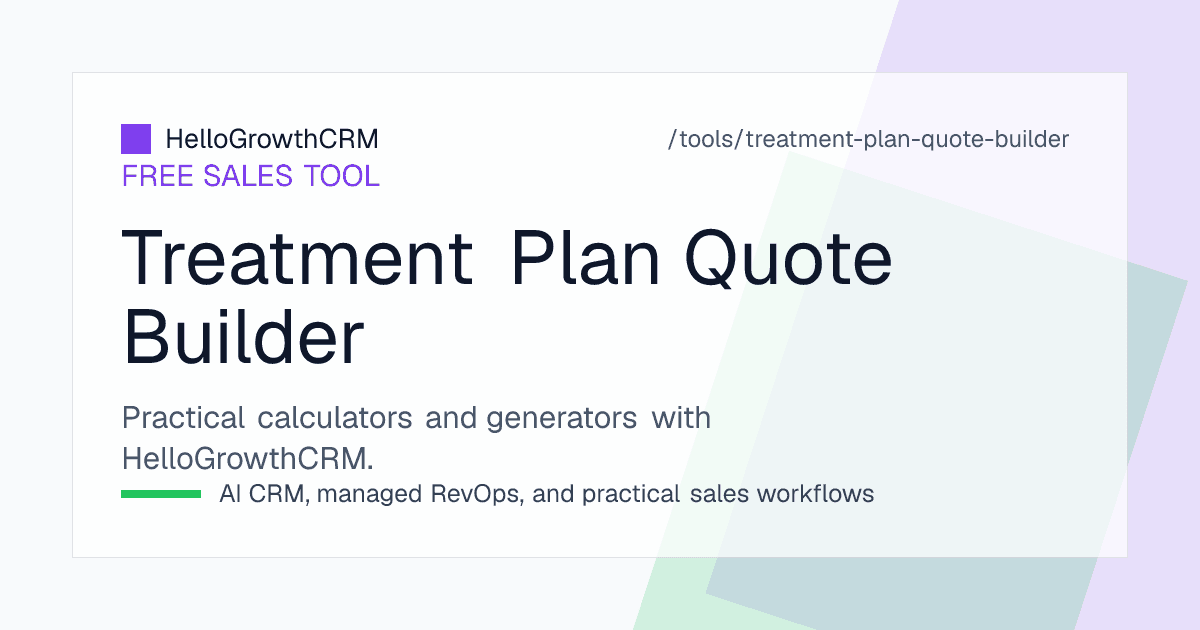 HelloGrowthCRM

/tools/treatment-plan-quote-builder

FREE SALES TOOL

Treatment Plan Quote Builder

Practical calculators and generators with HelloGrowthCRM.

AI CRM, managed RevOps, and practical sales workflows